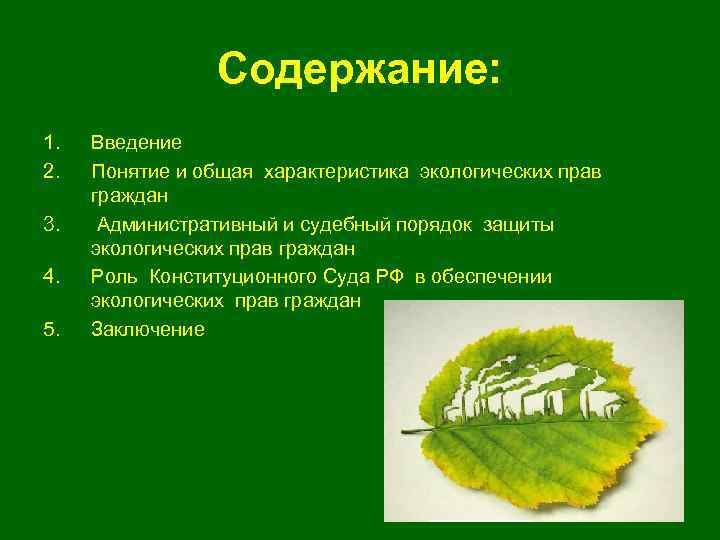 Содержание:

1. Введение
2. Понятие и общая характеристика экологических прав граждан
3. Административный и судебный порядок защиты экологических прав граждан
4. Роль Конституционного Суда РФ в обеспечении экологических прав граждан
5. Заключение